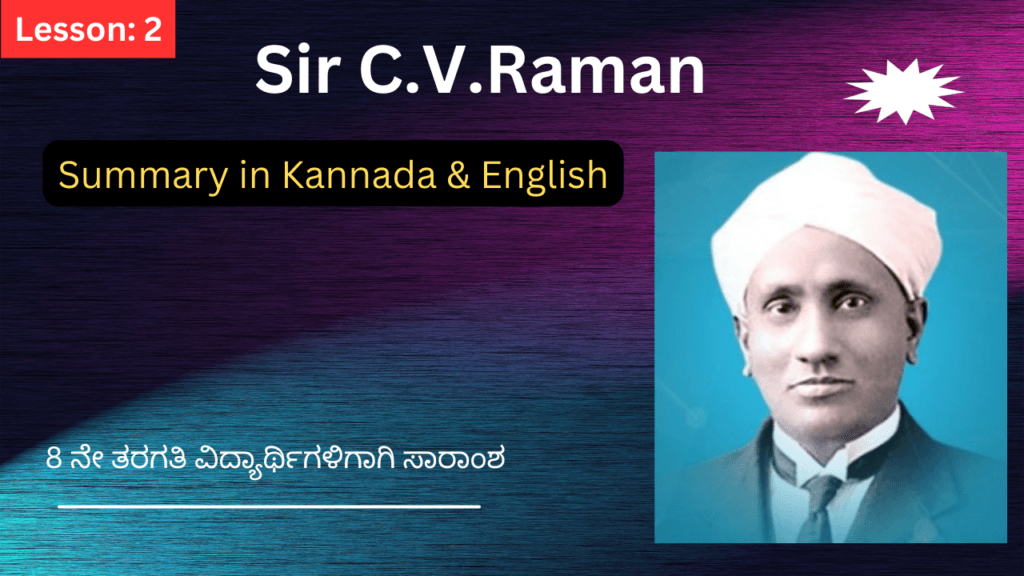 Lesson: 2

Sir C.V.Raman

Summary in Kannada & English

8 ನೇ ತರಗತಿ ವಿದ್ಯಾರ್ಥಿಗಳಿಗಾಗಿ ಸಾರಾಂಶ